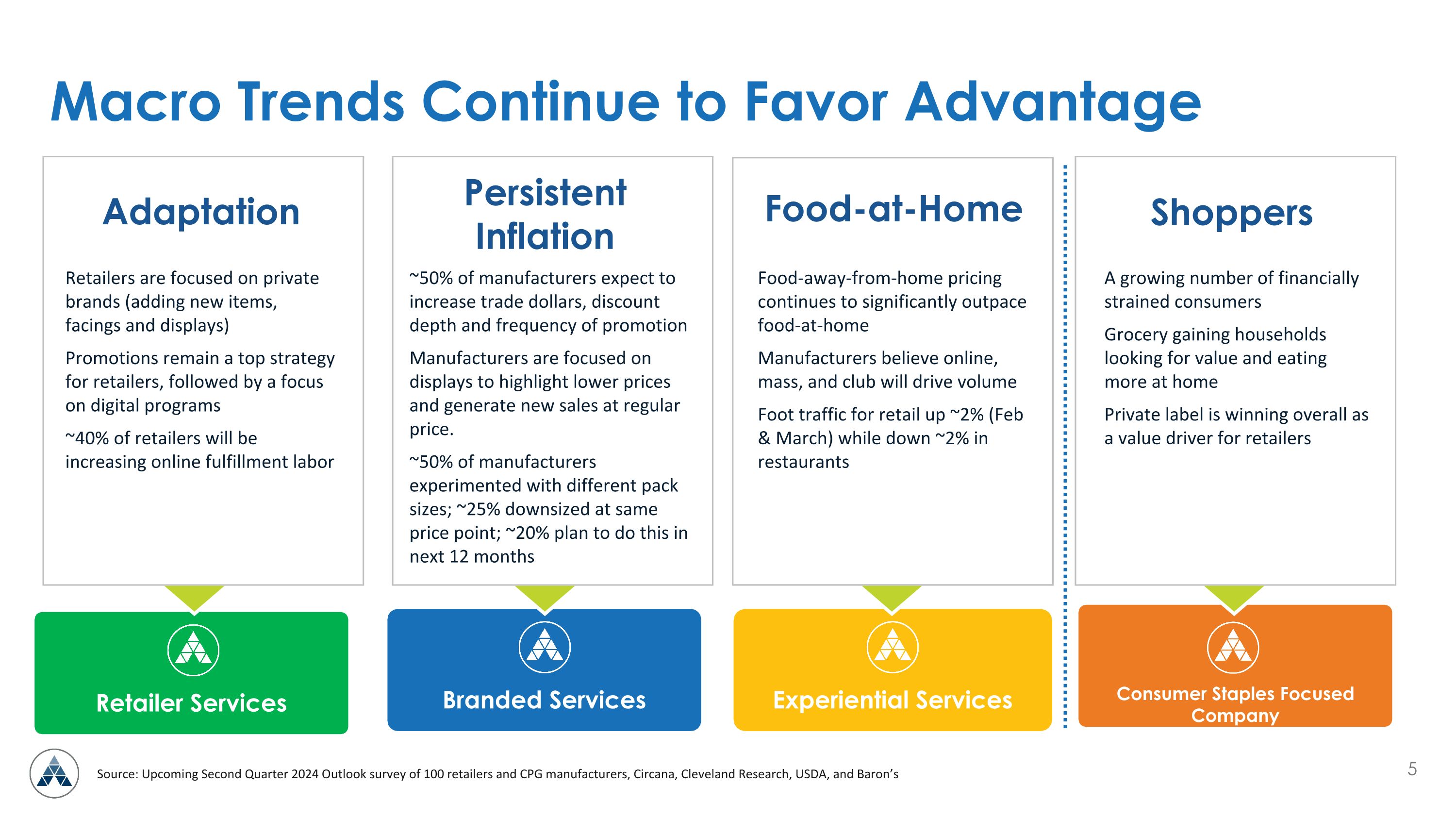 Macro Trends Continue to Favor Advantage

Adaptation

Retailers are focused on private brands (adding new items, facings and displays)

Promotions remain a top strategy for retailers, followed by a focus on digital programs

~40% of retailers will be increasing online fulfillment labor

Retailer Services

Persistent Inflation

~50% of manufacturers expect to increase trade dollars, discount depth and frequency of promotion

Manufacturers are focused on displays to highlight lower prices and generate new sales at regular price.

~50% of manufacturers experimented with different pack sizes; ~25% downsized at same price point; ~20% plan to do this in next 12 months

Branded Services

Food-at-Home

Food-away-from-home pricing continues to significantly outpace food-at-home

Manufacturers believe online, mass, and club will drive volume

Foot traffic for retail up ~2% (Feb & March) while down ~2% in restaurants

Experiential Services

Shoppers

A growing number of financially strained consumers

Grocery gaining households looking for value and eating more at home

Private label is winning overall as a value driver for retailers

Consumer Staples Focused Company

Source: Upcoming Second Quarter 2024 Outlook survey of 100 retailers and CPG manufacturers, Circana, Cleveland Research, USDA, and Baron's

5